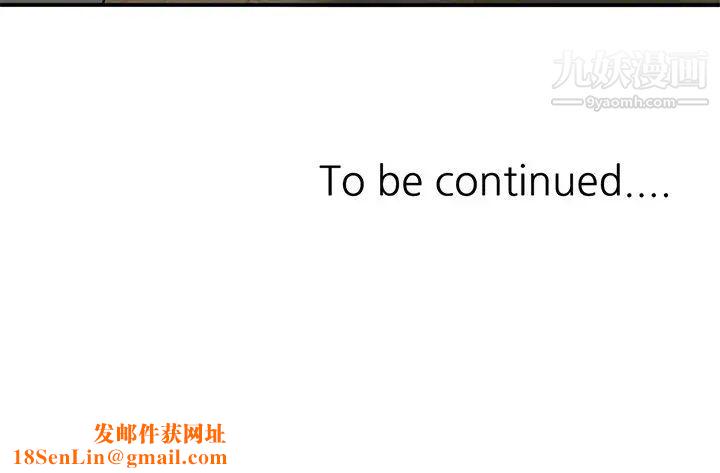 九妖漫画
9yaomh.com

To be continued....

发邮件获网址
18SenLin@gmail.com